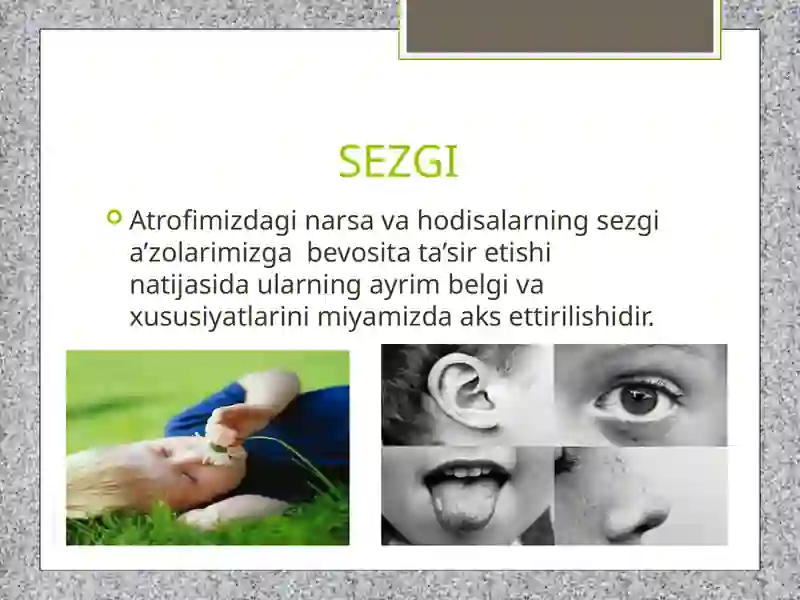 SEZGI

Atrofimizdagi narsa va hodisalarning sezgi a’zolarimizga bevosita ta’sir etishi natijasida ularning ayrim belgi va xususiyatlarini miyamizda aks ettirilishidir.